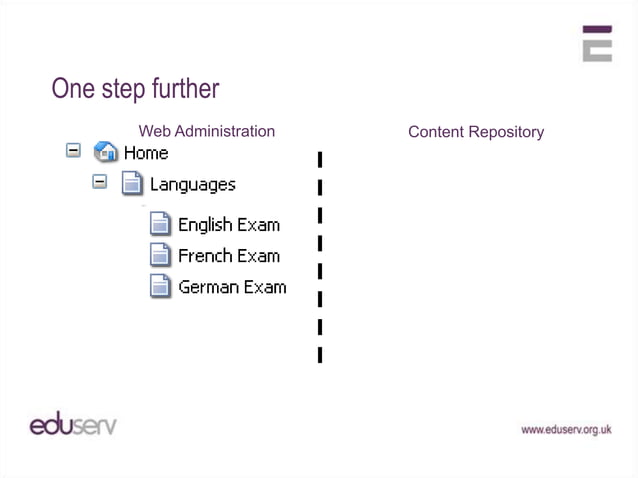 One step further

Web Administration

Home

Languages

English Exam

French Exam

German Exam

Content Repository

eduserv

www.eduserv.org.uk